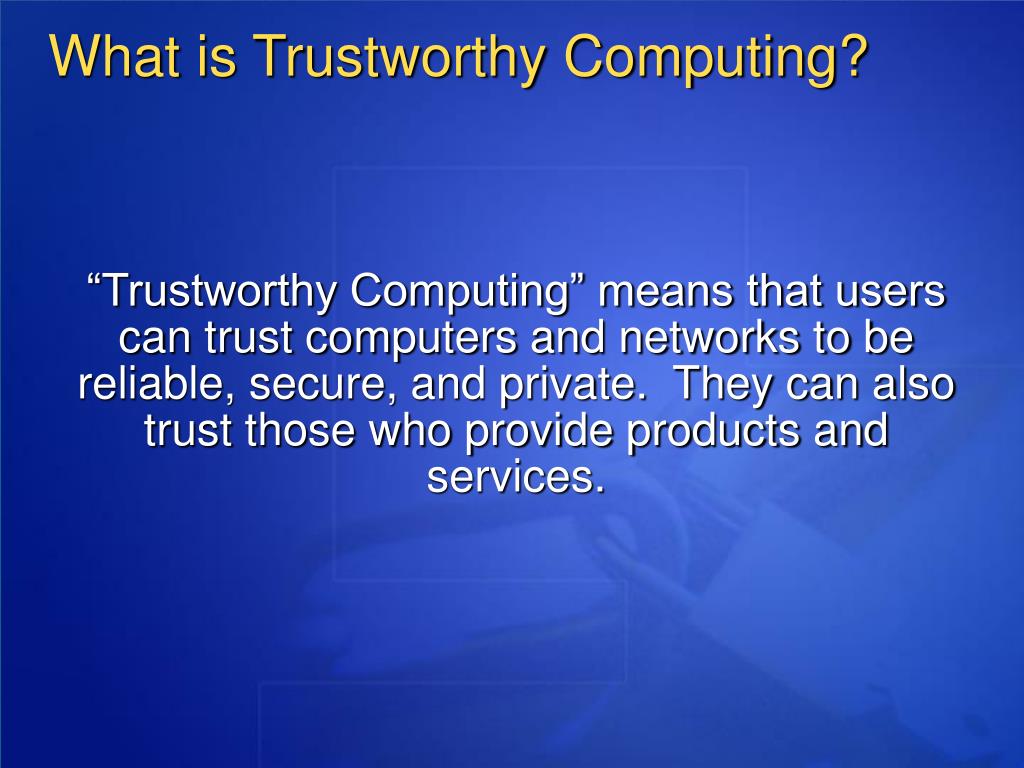 What is Trustworthy Computing?

“Trustworthy Computing” means that users can trust computers and networks to be reliable, secure, and private. They can also trust those who provide products and services.